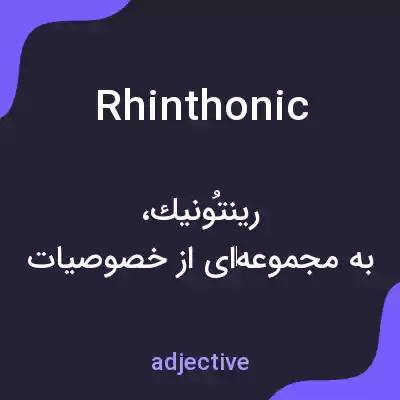 Rhinthonic

رینتُونیك،
به مجموعه‌ای از خصوصیات

adjective